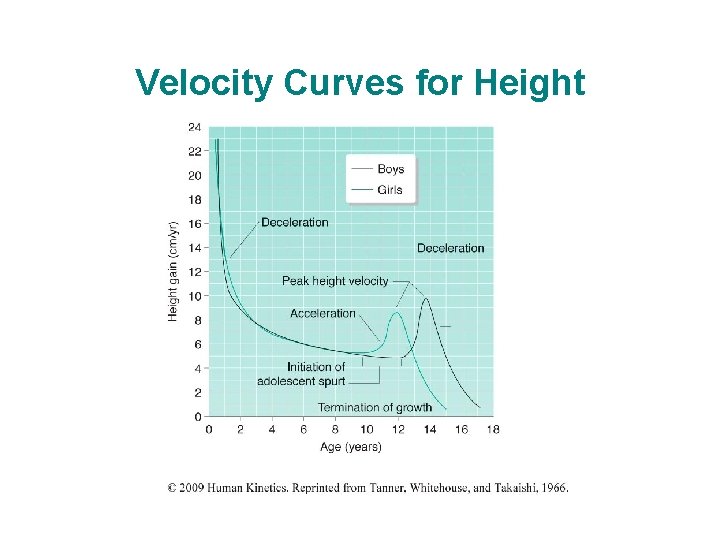 Velocity Curves for Height

24
22
20
18
16
14
12
10
8
6
4
2
0

Height gain (cm/yr)

Boys
Girls

Deceleration

Deceleration

Peak height velocity

Acceleration

Initiation of adolescent spurt

Termination of growth

0 2 4 6 8 10 12 14 16 18

Age (years)

© 2009 Human Kinetics. Reprinted from Tanner, Whitehouse, and Takaishi, 1966.